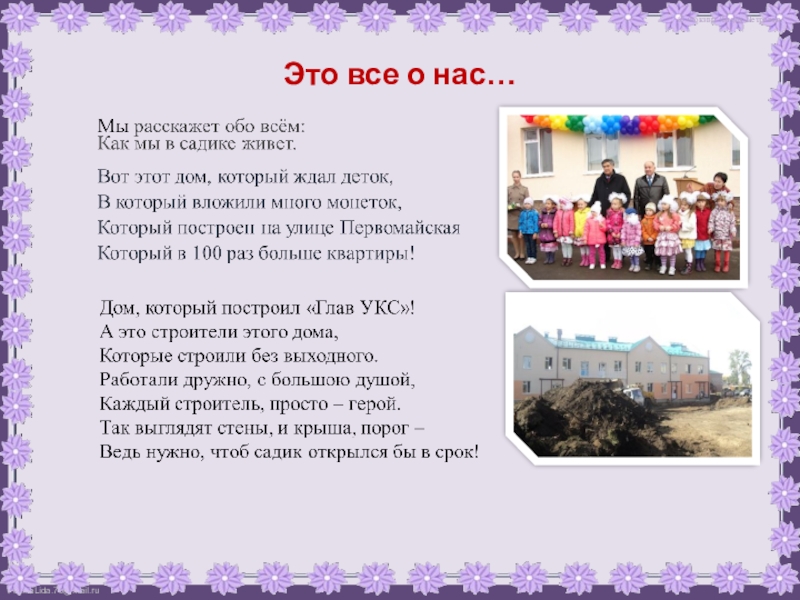 Это все о нас…

Мы расскажет обо всём:
Как мы в садике живет.

Вот этот дом, который ждал деток,
В который вложили много монеток,
Который построен на улице Первомайская
Который в 100 раз больше квартиры!

Дом, который построил «Глав УКС»!
А это строители этого дома,
Которые строили без выходного.
Работали дружно, с большою душой,
Каждый строитель, просто – герой.
Так выглядят стены, и крыша, порог –
Ведь нужно, чтоб садик открылся бы в срок!